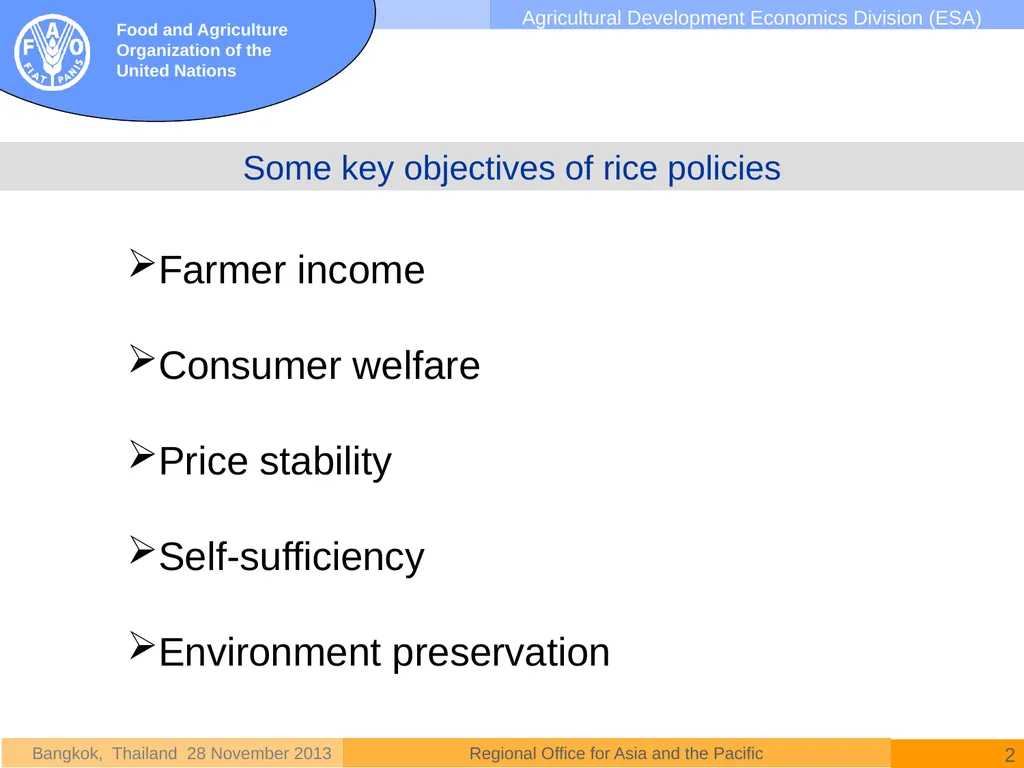 F A O
FIAT PANIS

Food and Agriculture Organization of the United Nations

Agricultural Development Economics Division (ESA)

Some key objectives of rice policies

➢Farmer income

➢Consumer welfare

➢Price stability

➢Self-sufficiency

➢Environment preservation

Bangkok, Thailand 28 November 2013

Regional Office for Asia and the Pacific

2